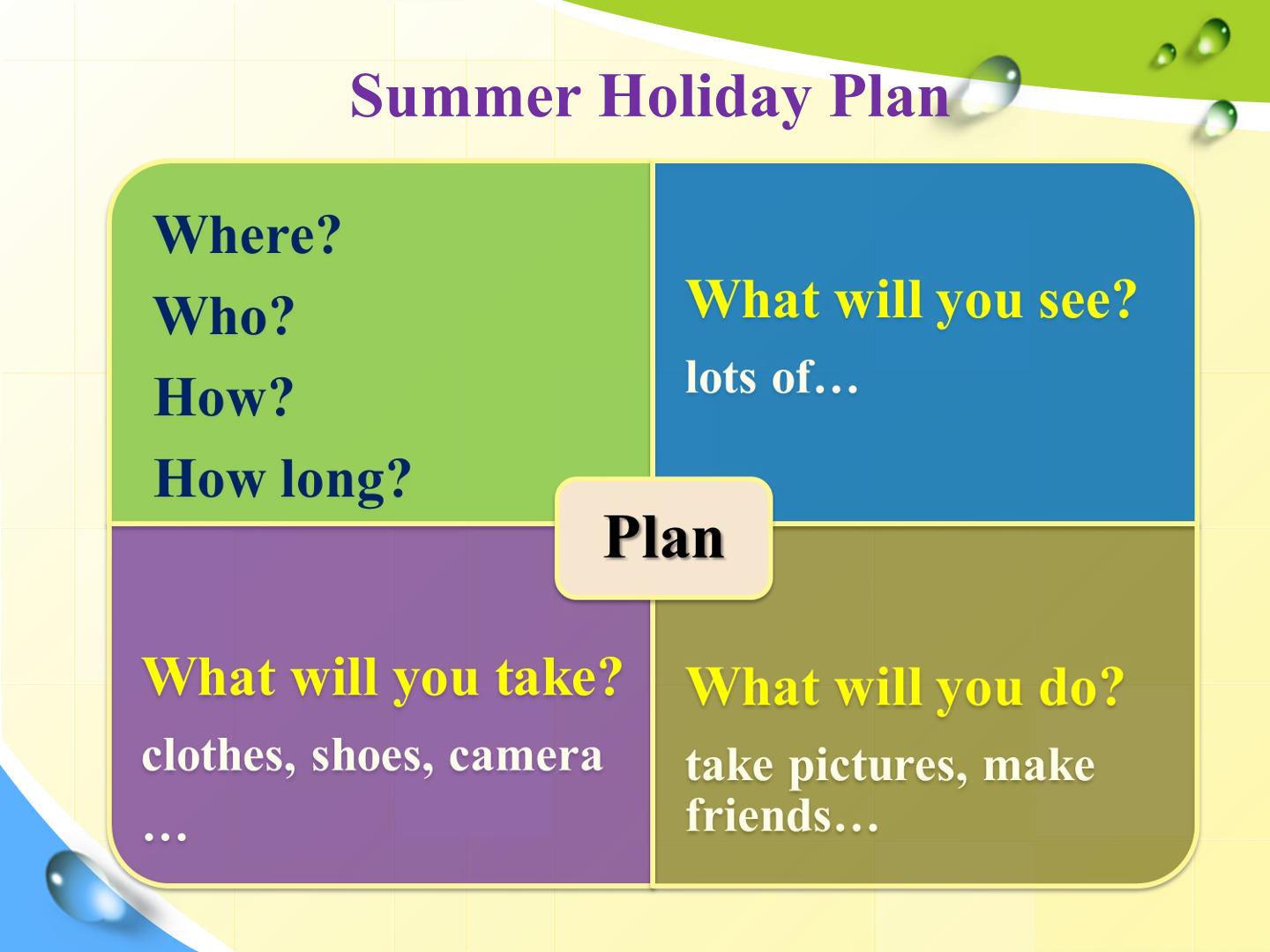 Summer Holiday Plan

Where?
Who?
How?
How long?

What will you see?
lots of…

Plan

What will you take?
clothes, shoes, camera
…

What will you do?
take pictures, make friends…